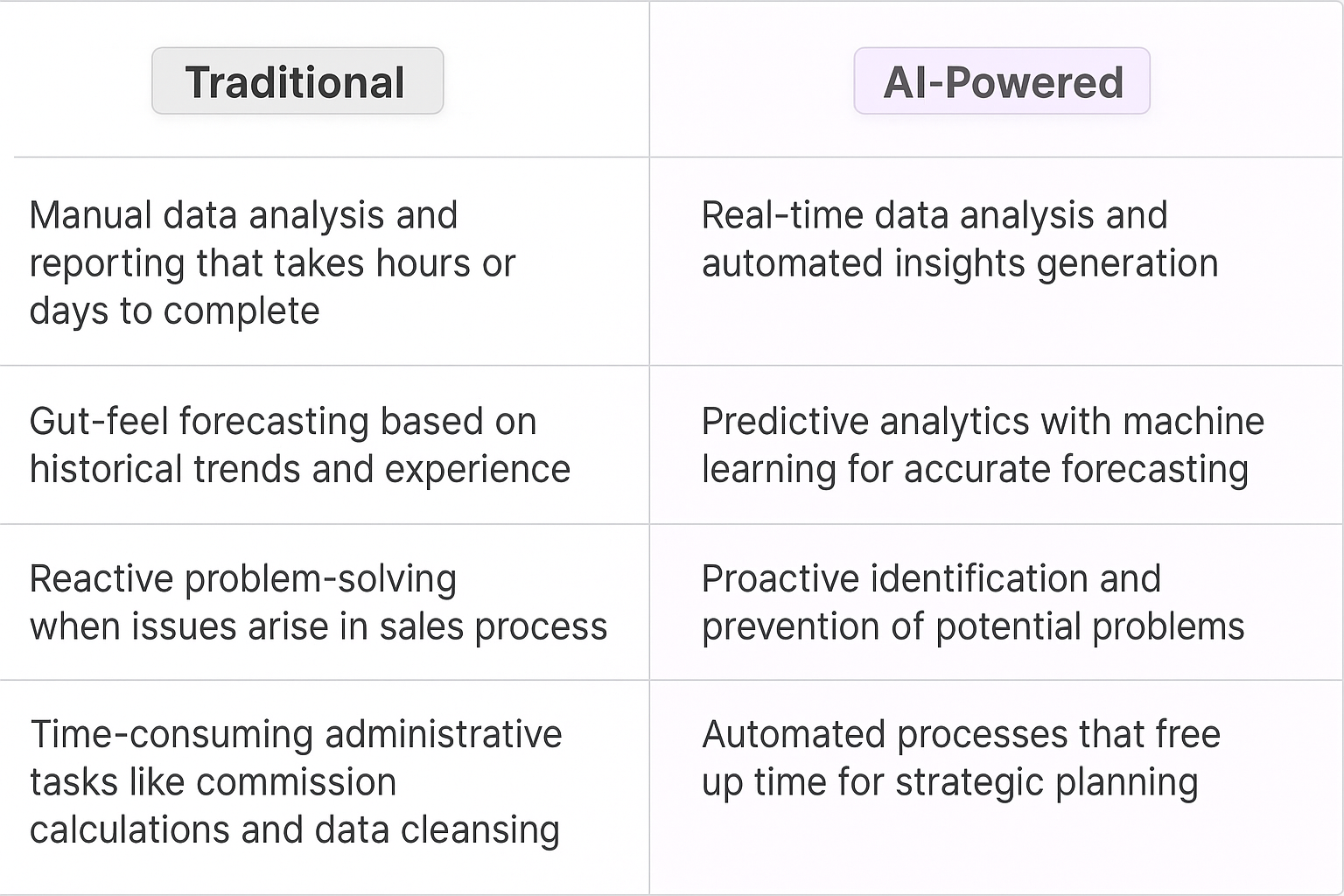 | Traditional | AI-Powered |
|---|---|
| Manual data analysis and reporting that takes hours or days to complete | Real-time data analysis and automated insights generation |
| Gut-feel forecasting based on historical trends and experience | Predictive analytics with machine learning for accurate forecasting |
| Reactive problem-solving when issues arise in sales process | Proactive identification and prevention of potential problems |
| Time-consuming administrative tasks like commission calculations and data cleansing | Automated processes that free up time for strategic planning |